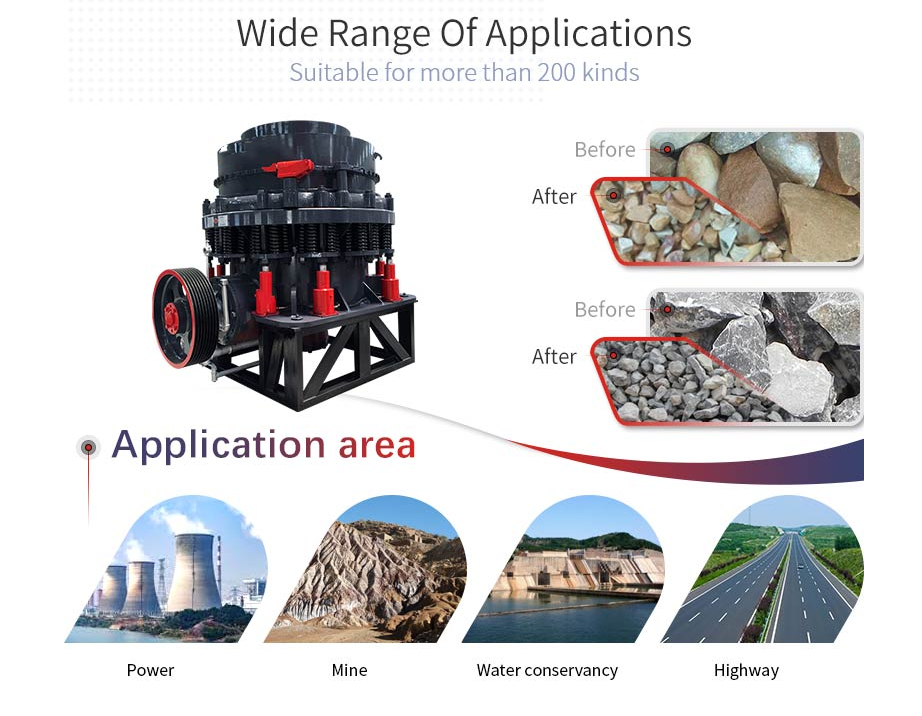 Wide Range Of Applications
Suitable for more than 200 kinds

Before
After

Before
After

Application area

Power

Mine

Water conservancy

Highway